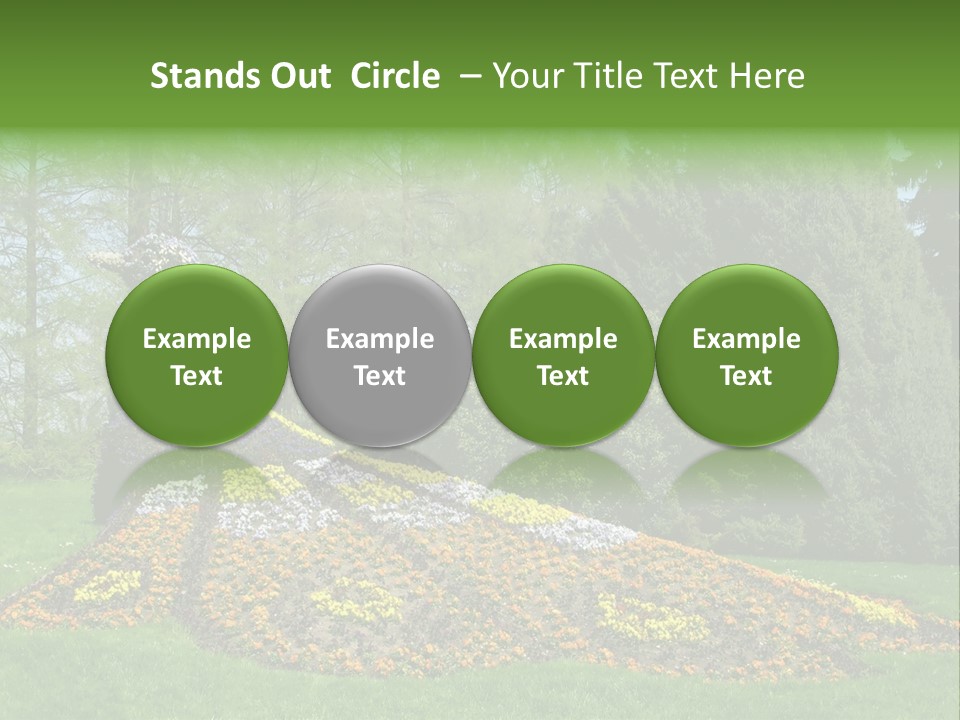 Stands Out Circle – Your Title Text Here

Example Text

Example Text

Example Text

Example Text